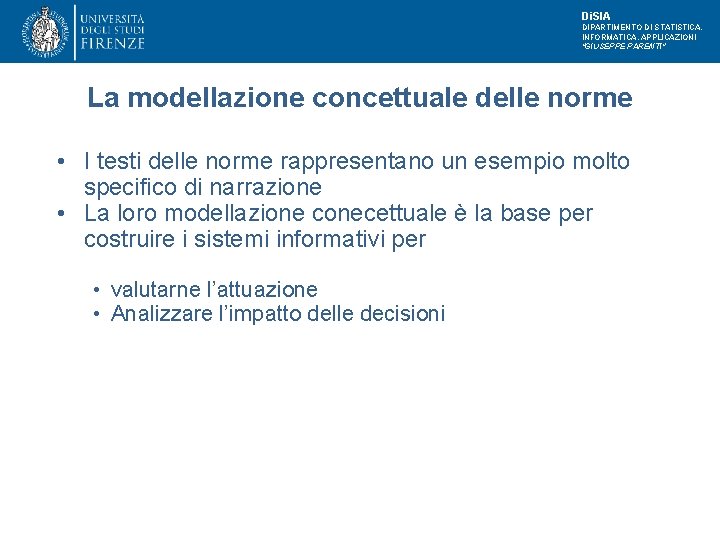 UNIVERSITÀ DEGLI STUDI FIRENZE

DiSIA
DIPARTIMENTO DI STATISTICA, INFORMATICA, APPLICAZIONI "GIUSEPPE PARENTI"

La modellazione concettuale delle norme

• I testi delle norme rappresentano un esempio molto specifico di narrazione
• La loro modellazione conecettuale è la base per costruire i sistemi informativi per

• valutarne l'attuazione
• Analizzare l'impatto delle decisioni